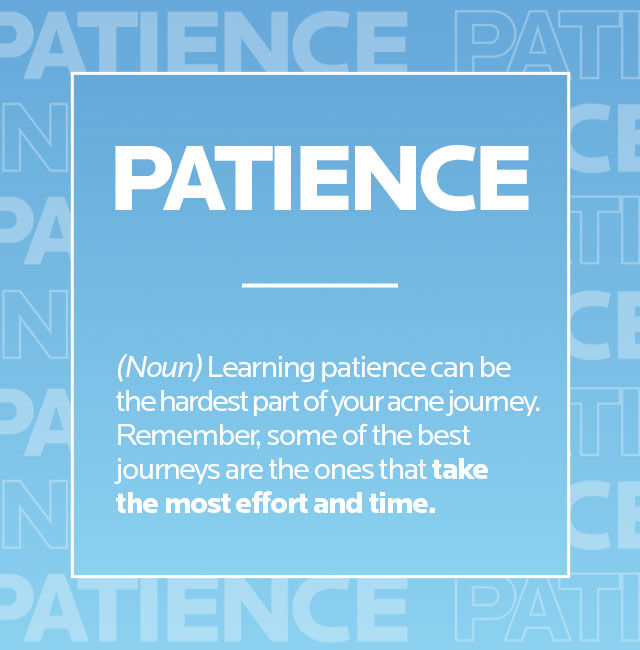 PATIENCE

(Noun) Learning patience can be the hardest part of your acne journey. Remember, some of the best journeys are the ones that take the most effort and time.